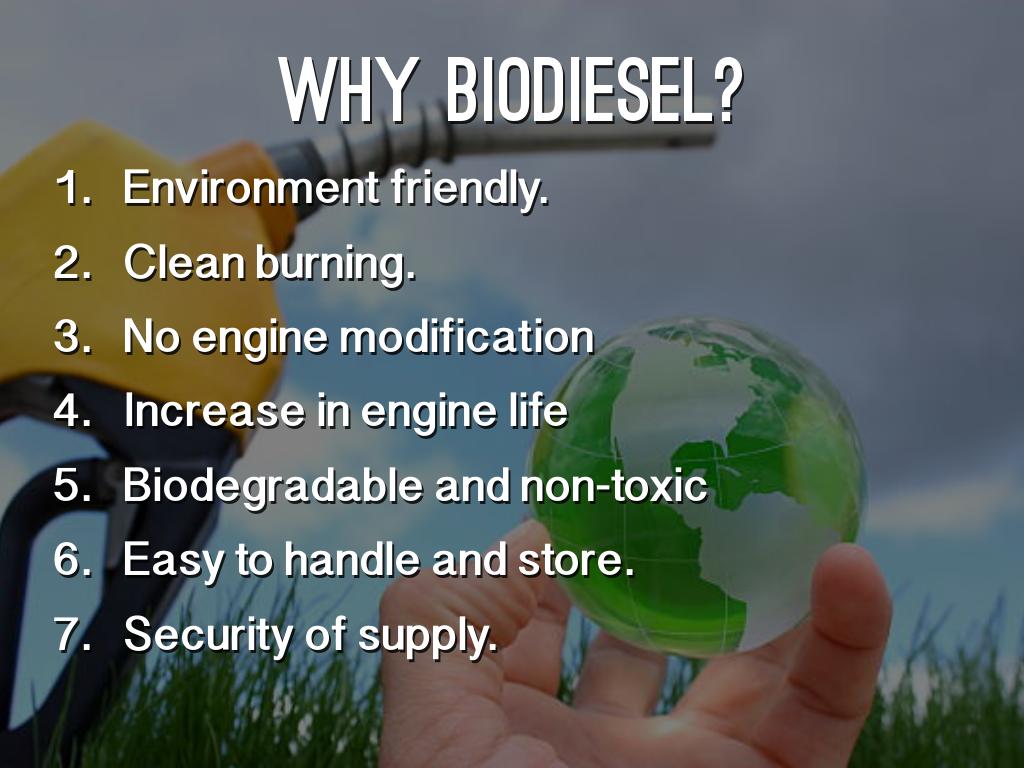 WHY BIODIESEL?

1. Environment friendly.
2. Clean burning.
3. No engine modification
4. Increase in engine life
5. Biodegradable and non-toxic
6. Easy to handle and store.
7. Security of supply.